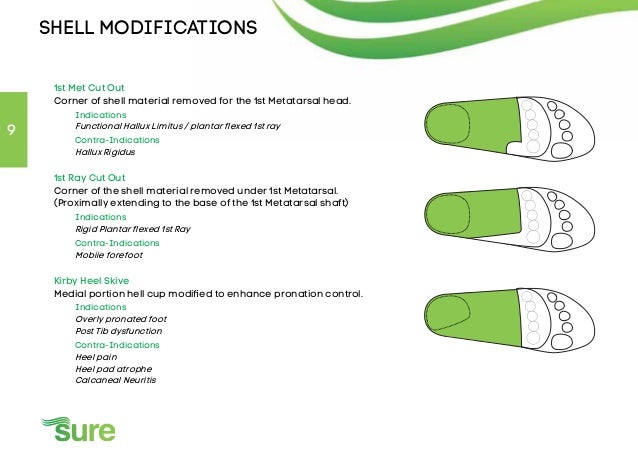 SHELL MODIFICATIONS

9

1st Met Cut Out
Corner of shell material removed for the 1st Metatarsal head.
Indications
Functional Hallux Limitus / plantar flexed 1st ray
Contra-Indications
Hallux Rigidus

1st Ray Cut Out
Corner of the shell material removed under 1st Metatarsal. (Proximally extending to the base of the 1st Metatarsal shaft)
Indications
Rigid Plantar flexed 1st Ray
Contra-Indications
Mobile forefoot

Kirby Heel Skive
Medial portion hell cup modified to enhance pronation control.
Indications
Overly pronated foot
Post Tib dysfunction
Contra-Indications
Heel pain
Heel pad atrophe
Calcaneal Neuritis

sure